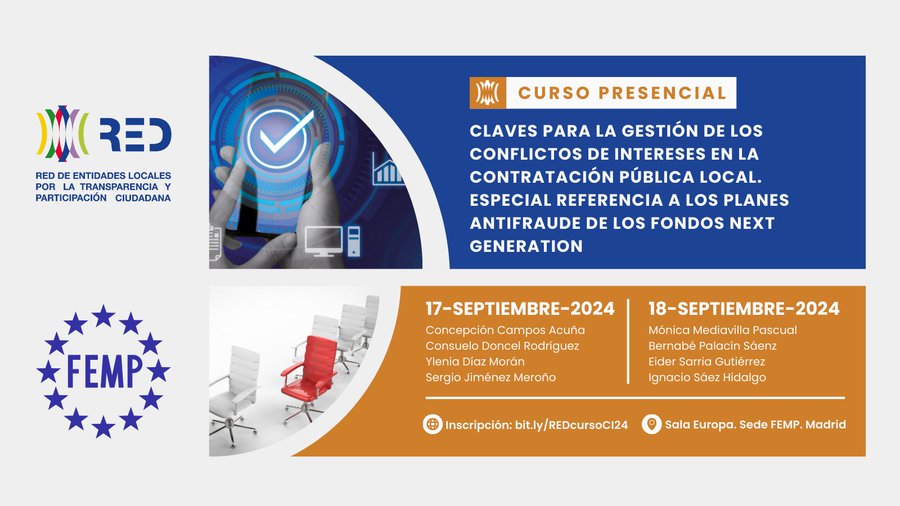 RED

RED DE ENTIDADES LOCALES POR LA TRANSPARENCIA Y PARTICIPACIÓN CIUDADANA

FEMP

CURSO PRESENCIAL

CLAVES PARA LA GESTIÓN DE LOS CONFLICTOS DE INTERESES EN LA CONTRATACIÓN PÚBLICA LOCAL. ESPECIAL REFERENCIA A LOS PLANES ANTIFRAUDE DE LOS FONDOS NEXT GENERATION

17-SEPTIEMBRE-2024
Concepción Campos Acuña
Consuelo Doncel Rodríguez
Ylenia Díaz Morán
Sergio Jiménez Meroño

18-SEPTIEMBRE-2024
Mónica Mediavilla Pascual
Bernabé Palacín Sáenz
Eider Sarria Gutiérrez
Ignacio Sáez Hidalgo

Inscripción: bit.ly/REDcursoCI24

Sala Europa. Sede FEMP. Madrid